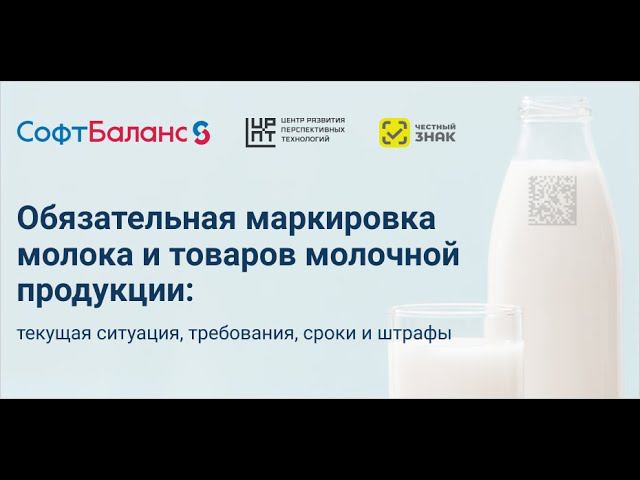 СофтБаланс

ЦР
ПТ
ЦЕНТР РАЗВИТИЯ ПЕРСПЕКТИВНЫХ ТЕХНОЛОГИЙ

ЧЕСТНЫЙ ЗНАК

Обязательная маркировка молока и товаров молочной продукции:

текущая ситуация, требования, сроки и штрафы